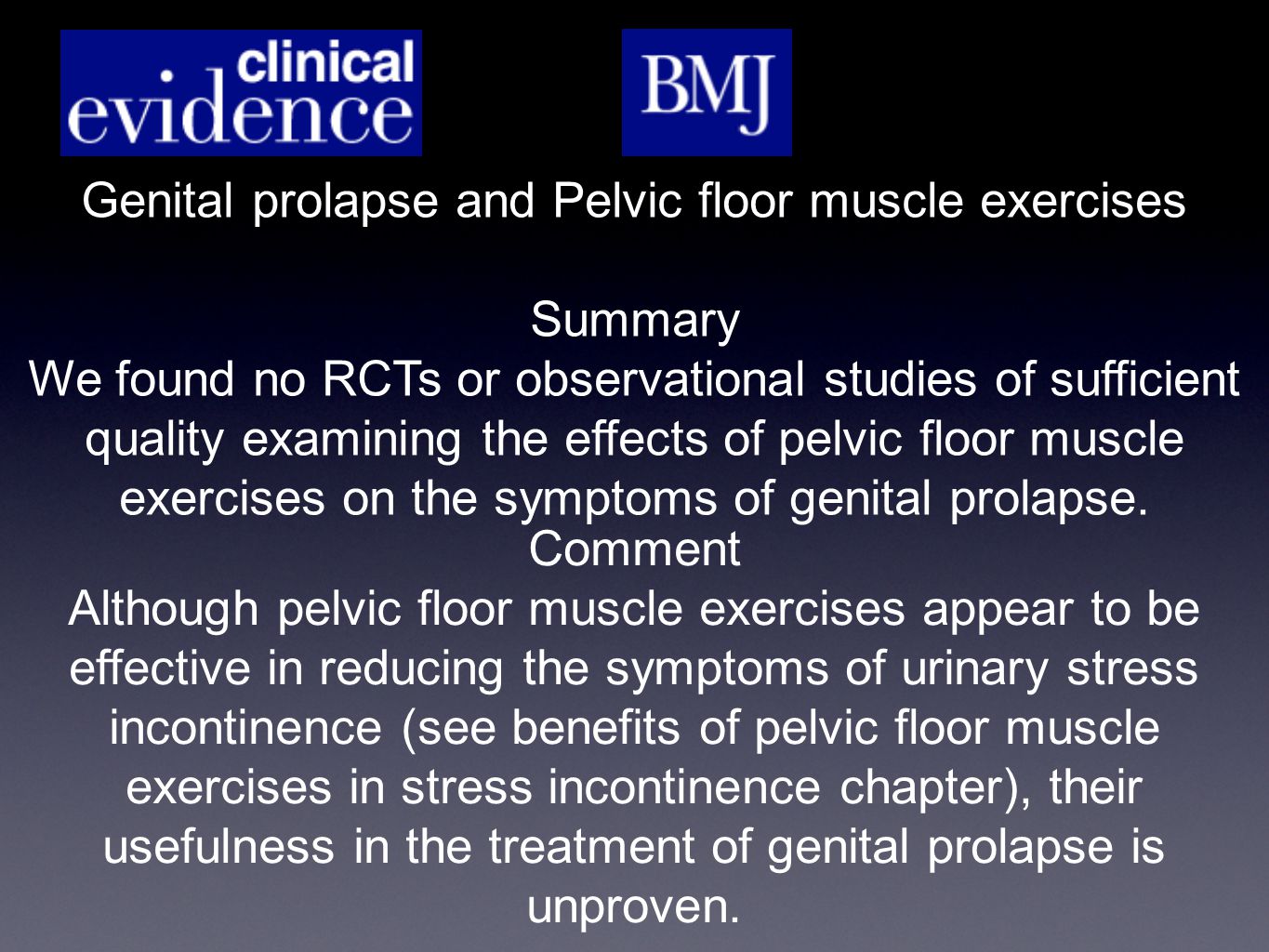 clinical evidence

BMJ

Genital prolapse and Pelvic floor muscle exercises

Summary
We found no RCTs or observational studies of sufficient quality examining the effects of pelvic floor muscle exercises on the symptoms of genital prolapse.
Comment
Although pelvic floor muscle exercises appear to be effective in reducing the symptoms of urinary stress incontinence (see benefits of pelvic floor muscle exercises in stress incontinence chapter), their usefulness in the treatment of genital prolapse is unproven.